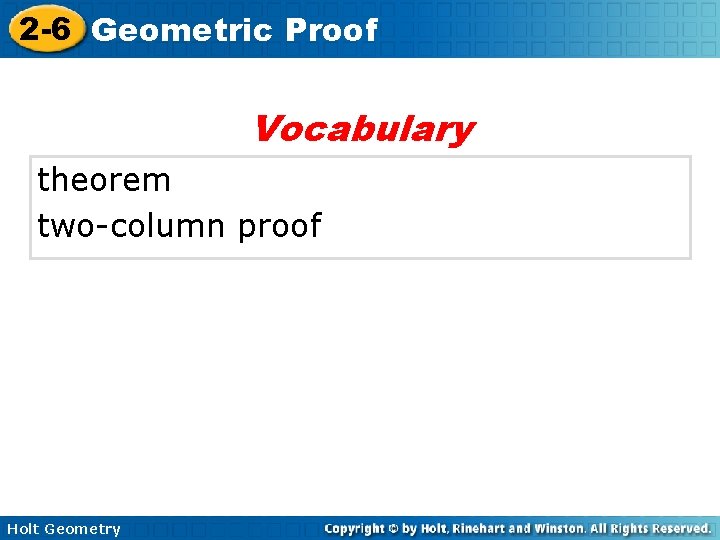 2-6 Geometric Proof

Vocabulary

theorem
two-column proof

Holt Geometry

Copyright © by Holt, Rinehart and Winston. All Rights Reserved.